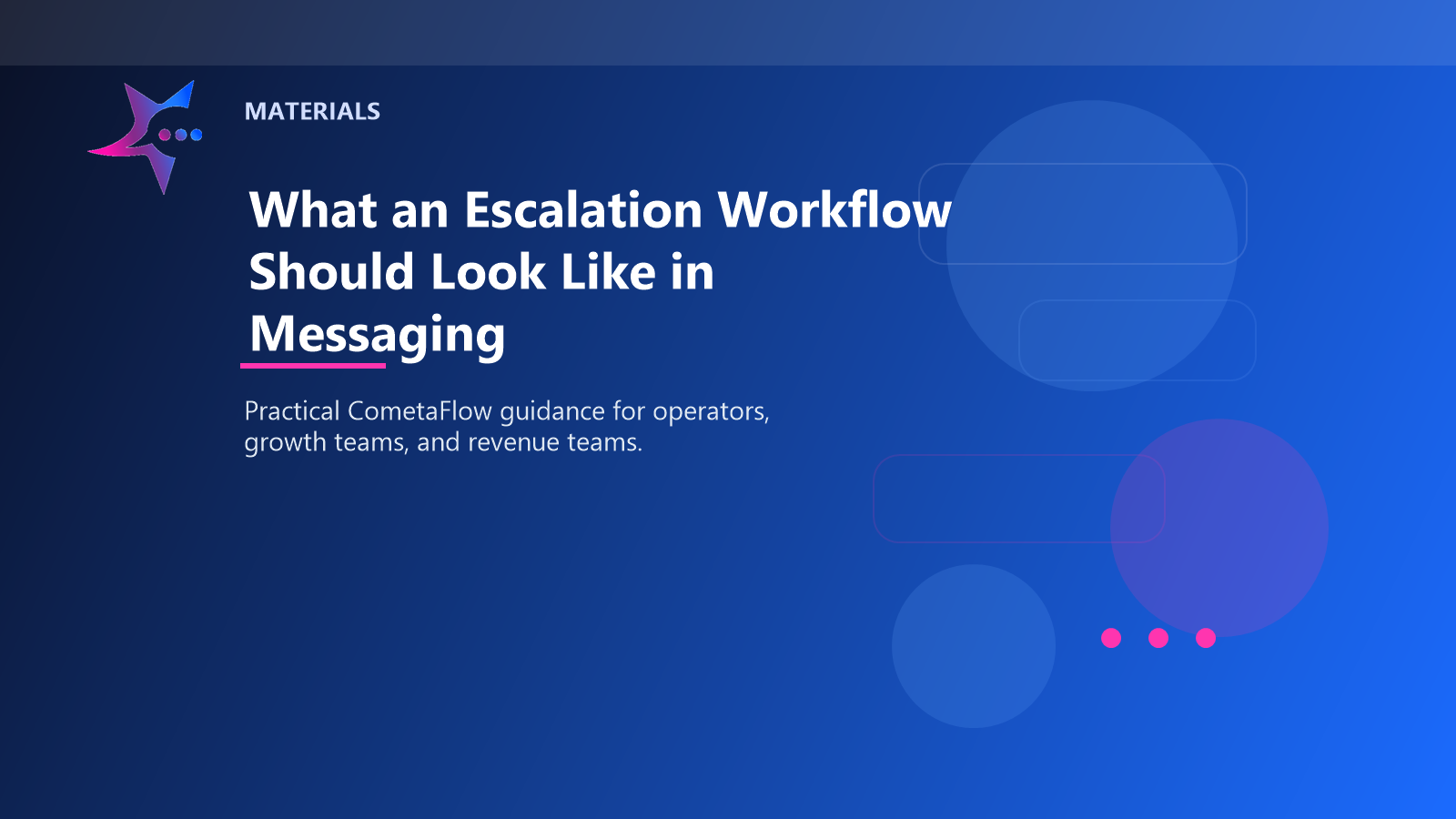 MATERIALS

What an Escalation Workflow Should Look Like in Messaging

Practical CometaFlow guidance for operators, growth teams, and revenue teams.